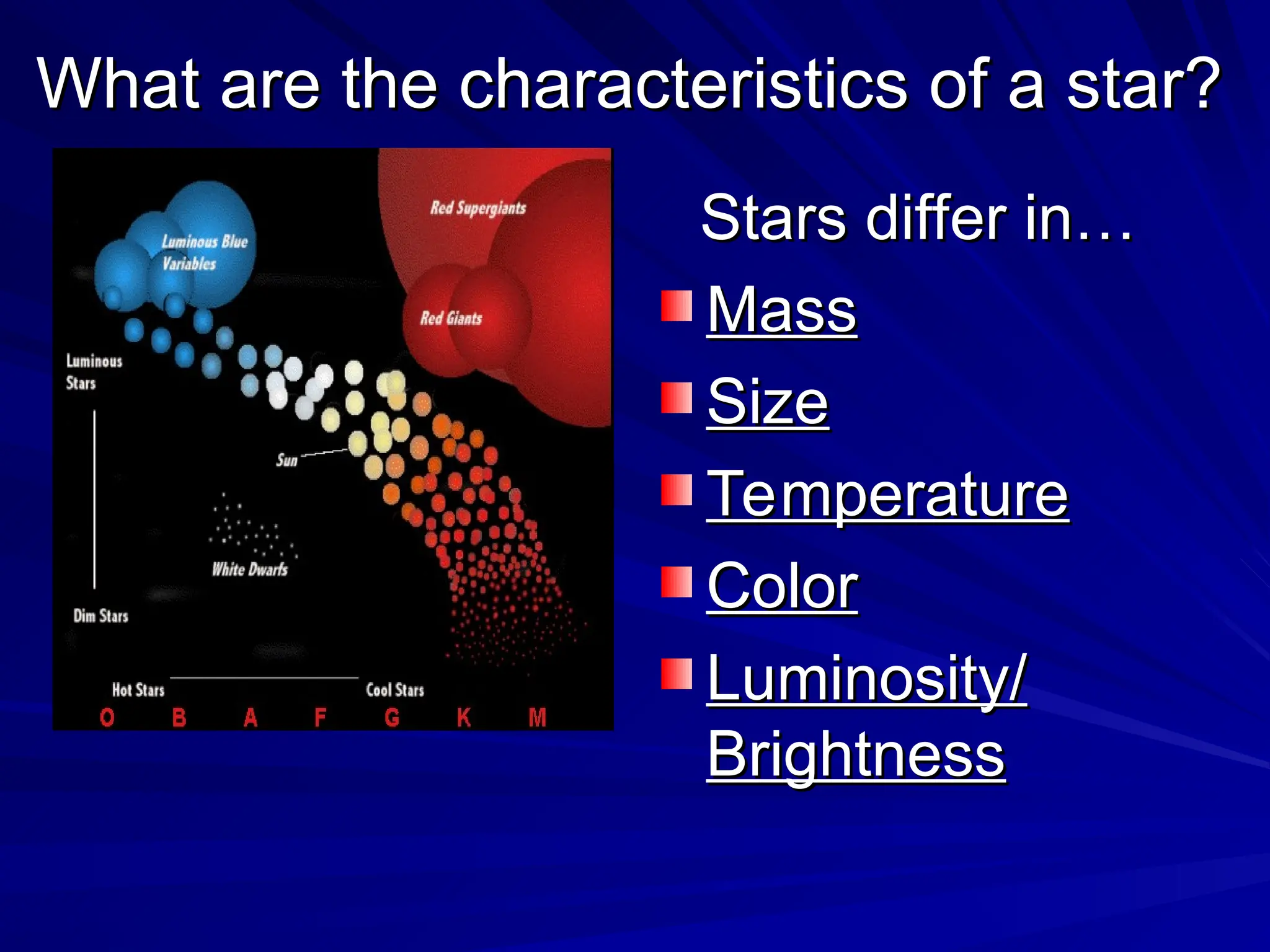 What are the characteristics of a star?

Red Supergiants
Luminous Blue Variables
Red Giants
Luminous Stars
Sun
White Dwarfs
Dim Stars
Hot Stars
Cool Stars
O B A F G K M

Stars differ in…

Mass

Size

Temperature

Color

Luminosity/ Brightness